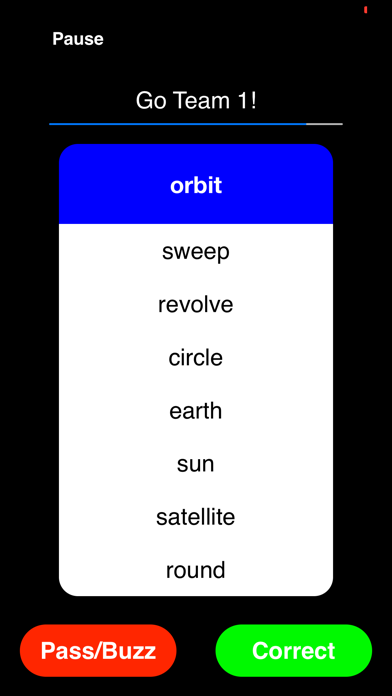 Pause

Go Team 1!

orbit

sweep

revolve

circle

earth

sun

satellite

round

Pass/Buzz

Correct